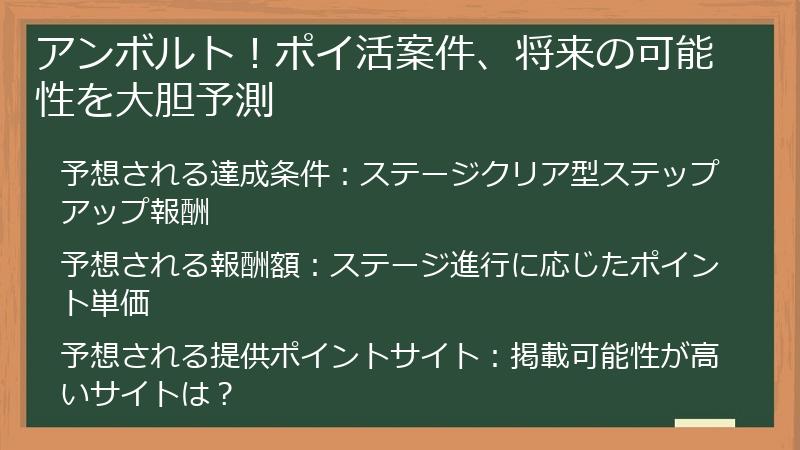 アンボルト！ポイ活案件、将来の可能性を大胆予測

予想される達成条件：ステージクリア型ステップアップ報酬

予想される報酬額：ステージ進行に応じたポイント単価

予想される提供ポイントサイト：掲載可能性が高いサイトは？